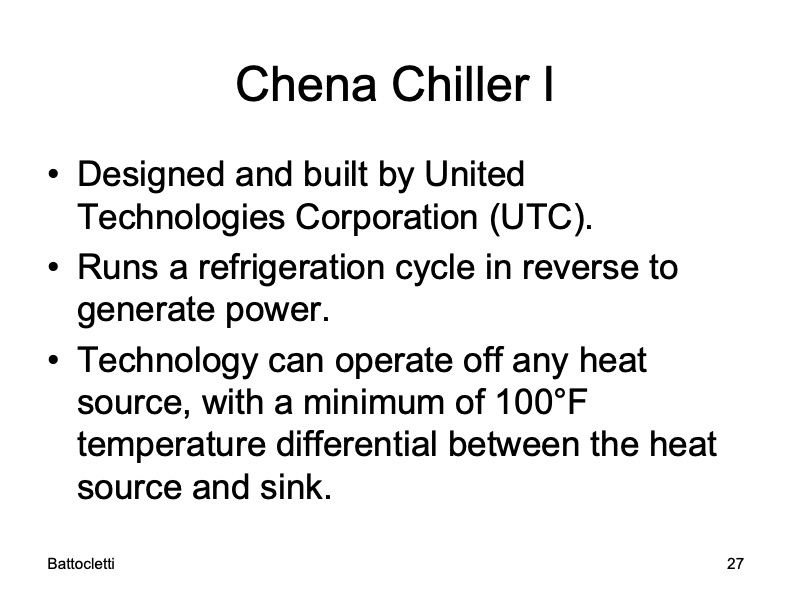 Chena Chiller I

• Designed and built by United Technologies Corporation (UTC).
• Runs a refrigeration cycle in reverse to generate power.
• Technology can operate off any heat source, with a minimum of 100°F temperature differential between the heat source and sink.

Battocletti

27